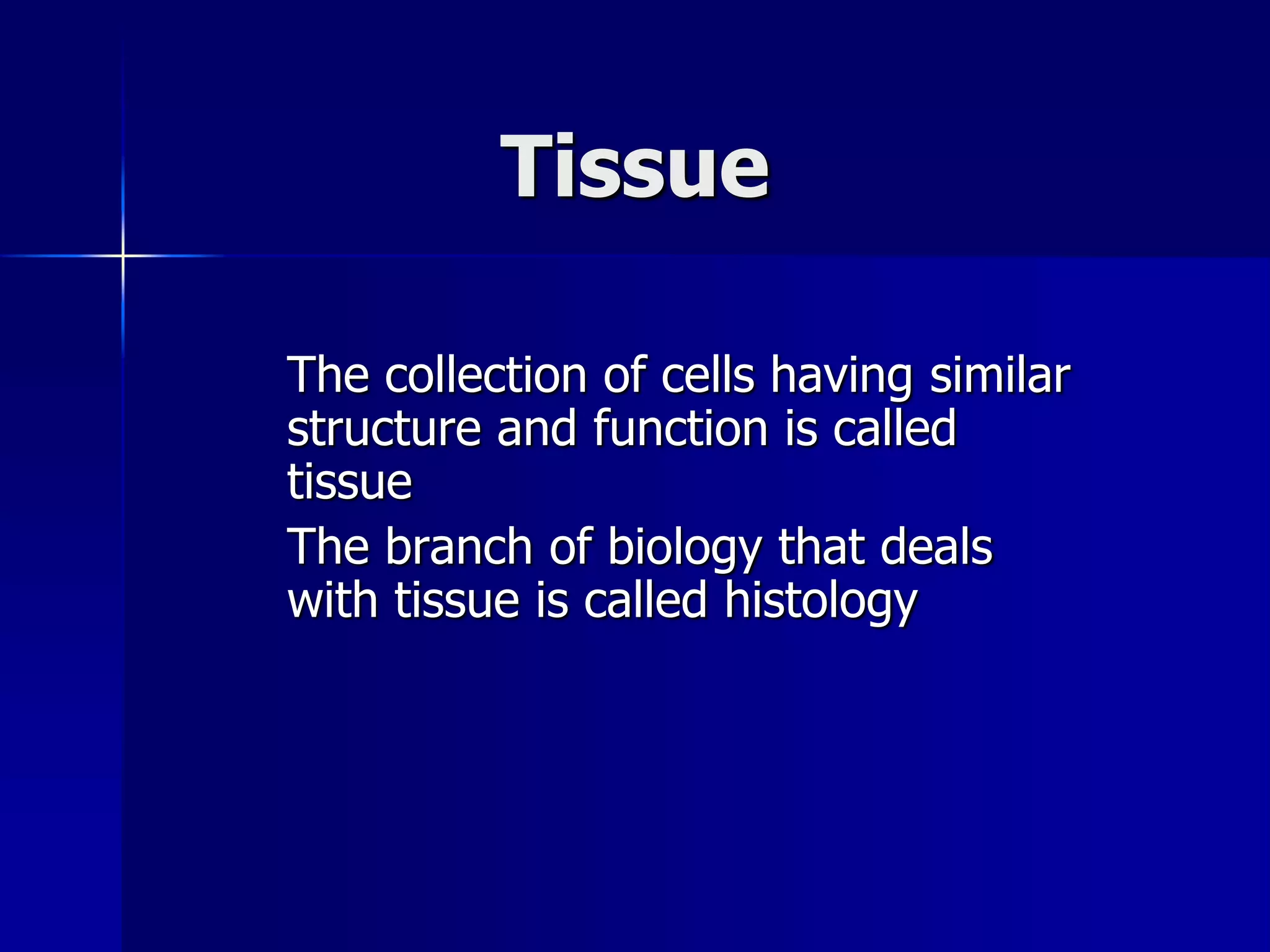 Tissue

The collection of cells having similar structure and function is called tissue

The branch of biology that deals with tissue is called histology